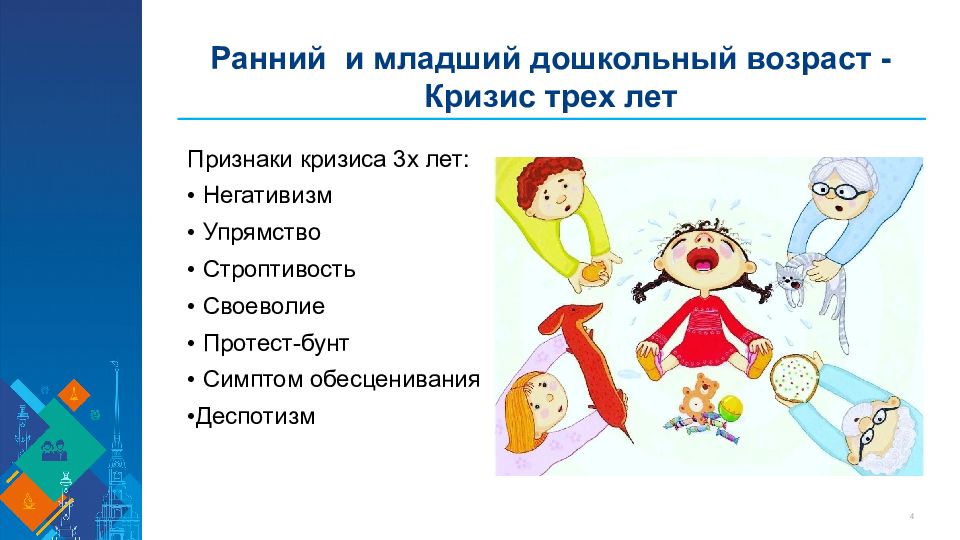 Ранний и младший дошкольный возраст - Кризис трех лет

Признаки кризиса 3х лет:
• Негативизм
• Упрямство
• Строптивость
• Своеволие
• Протест-бунт
• Симптом обесценивания
•Деспотизм

4